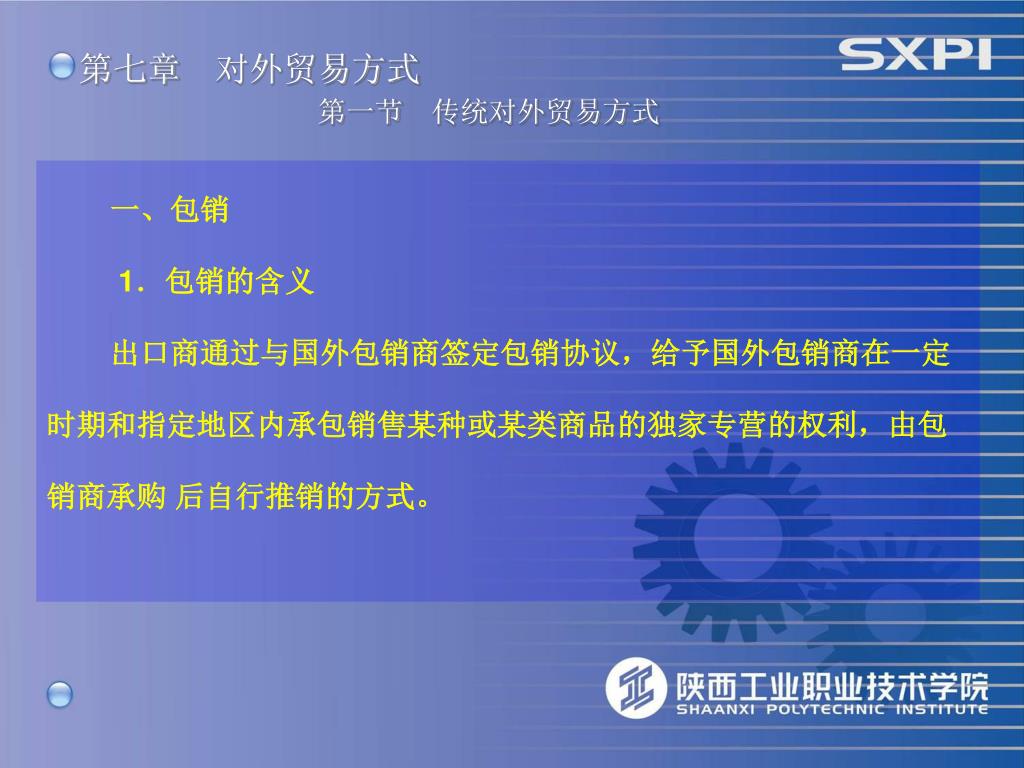 第七章　对外贸易方式

SXPI

第一节　传统对外贸易方式

一、包销

1. 包销的含义

出口商通过与国外包销商签定包销协议，给予国外包销商在一定时期和指定地区内承包销售某种或某类商品的独家专营的权利，由包销商承购 后自行推销的方式。

陕西工业职业技术学院
SHAANXI POLYTECHNIC INSTITUTE